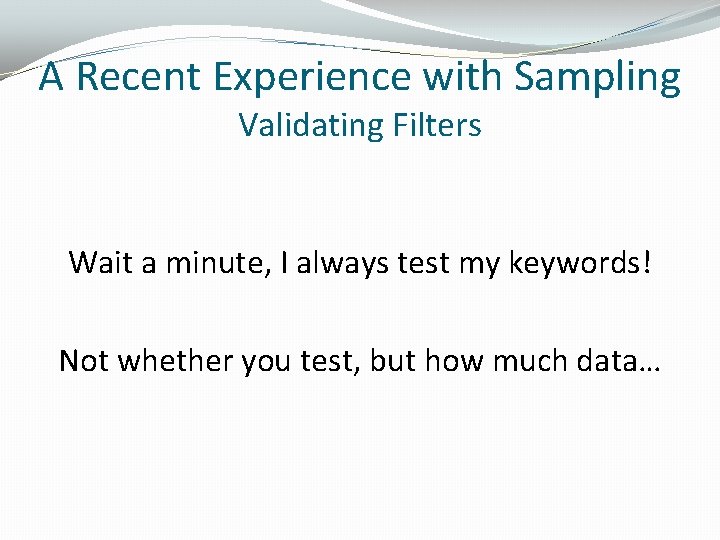 A Recent Experience with Sampling
Validating Filters

Wait a minute, I always test my keywords!

Not whether you test, but how much data…